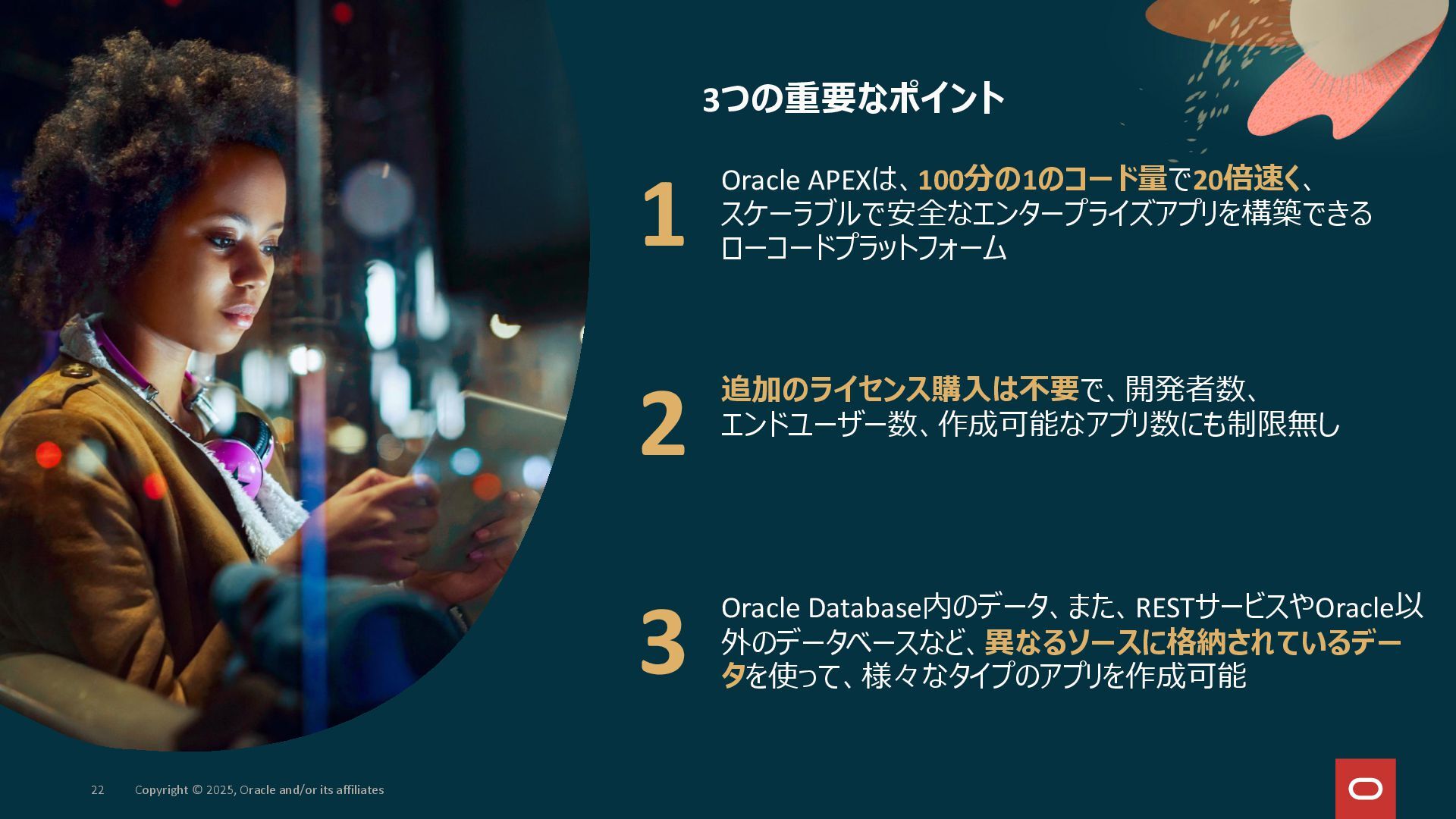 3つの重要なポイント

1

Oracle APEXは、100分の1のコード量で20倍速く、スケーラブルで安全なエンタープライズアプリを構築できるローコードプラットフォーム

2

追加のライセンス購入は不要で、開発者数、エンドユーザー数、作成可能なアプリ数にも制限無し

3

Oracle Database内のデータ、また、RESTサービスやOracle以外のデータベースなど、異なるソースに格納されているデータを使って、様々なタイプのアプリを作成可能

22 Copyright © 2025, Oracle and/or its affiliates